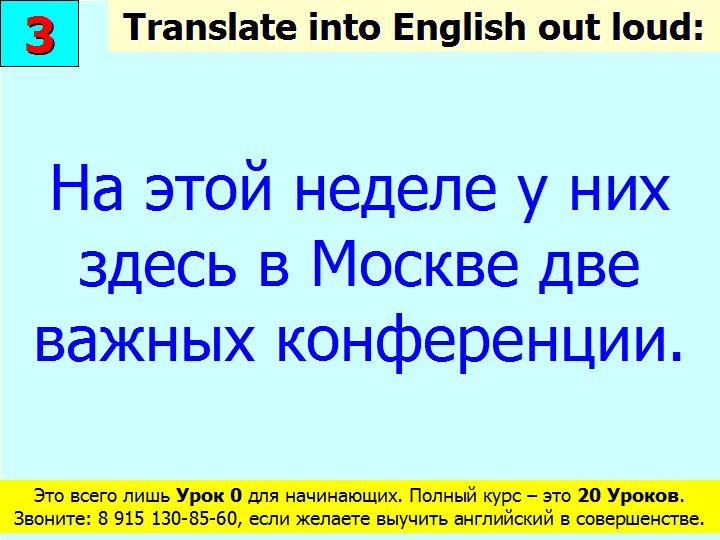 3

Translate into English out loud:

На этой неделе у них здесь в Москве две важных конференции.

Это всего лишь Урок 0 для начинающих. Полный курс – это 20 Уроков.
Звоните: 8 915 130-85-60, если желаете выучить английский в совершенстве.